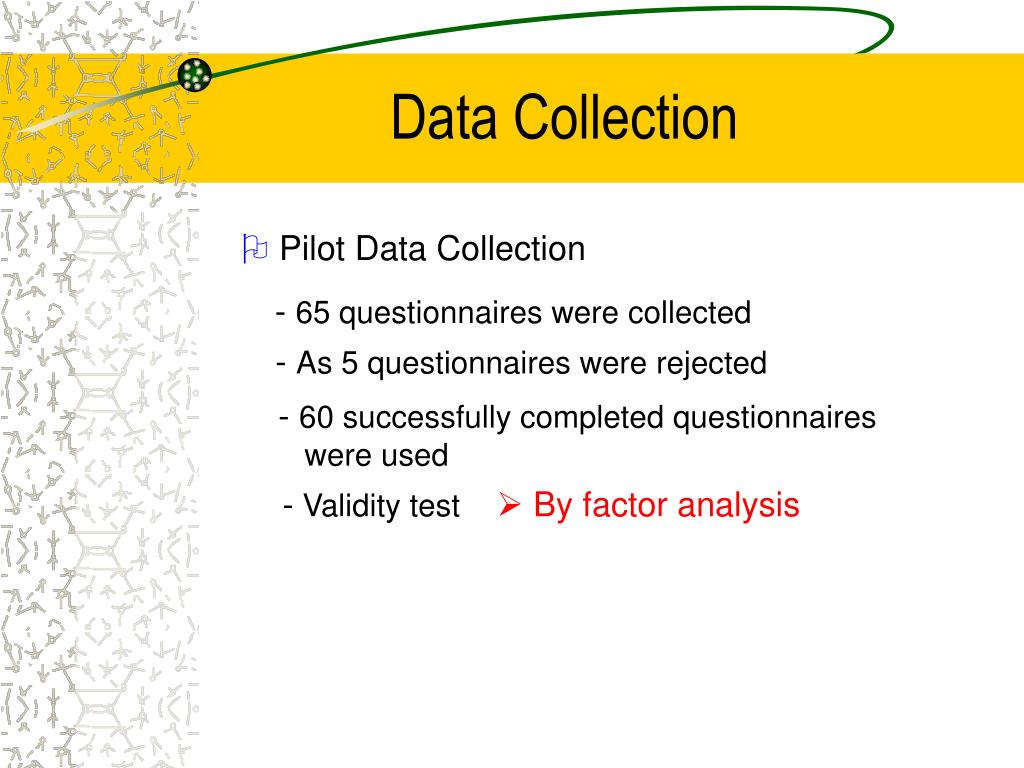 Data Collection

Pilot Data Collection

- 65 questionnaires were collected

- As 5 questionnaires were rejected

- 60 successfully completed questionnaires were used

- Validity test ➢ By factor analysis